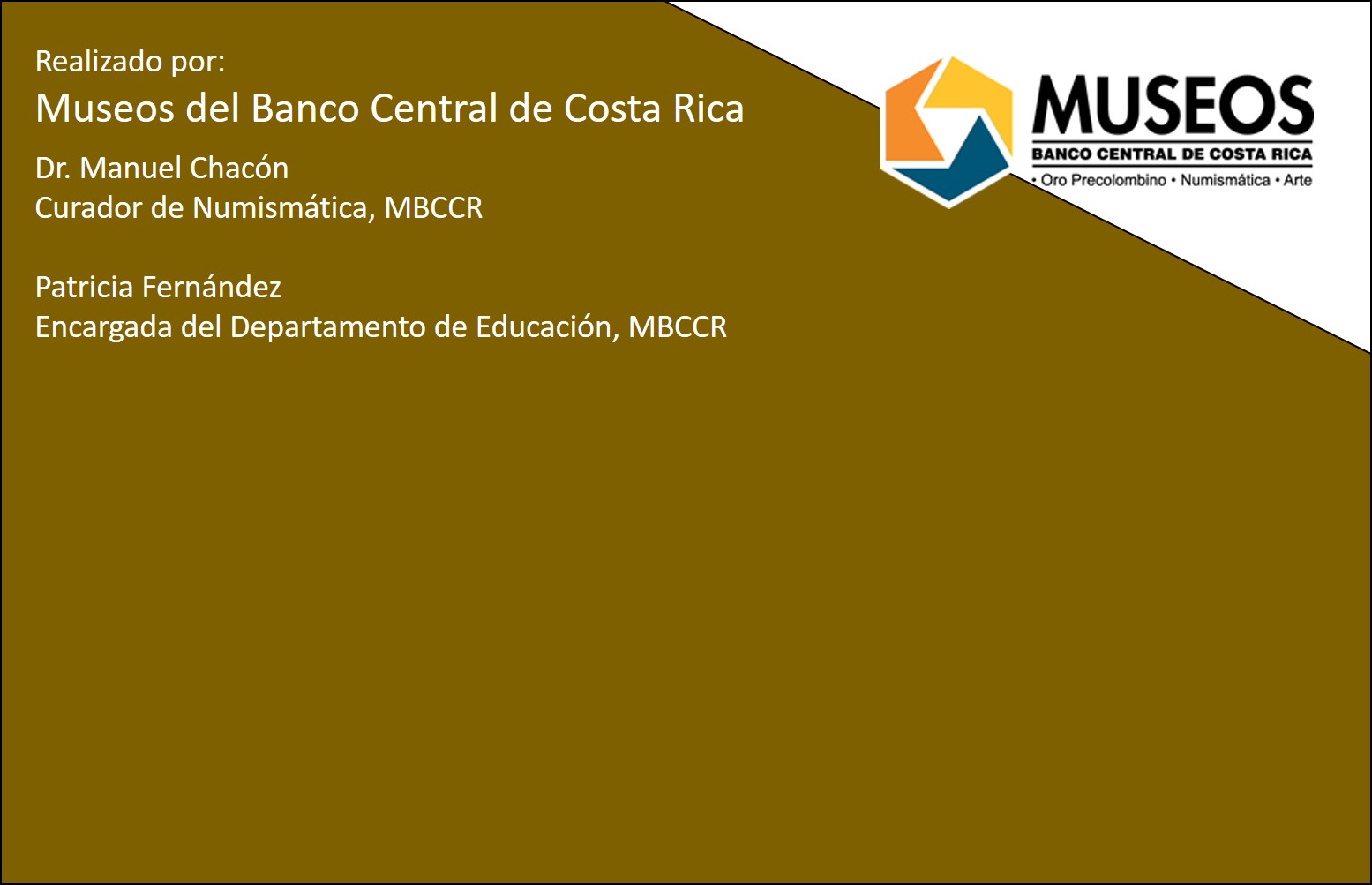 Realizado por:
Museos del Banco Central de Costa Rica

Dr. Manuel Chacón
Curador de Numismática, MBCCR

Patricia Fernández
Encargada del Departamento de Educación, MBCCR

MUSEOS
BANCO CENTRAL DE COSTA RICA
• Oro Precolombino • Numismática • Arte